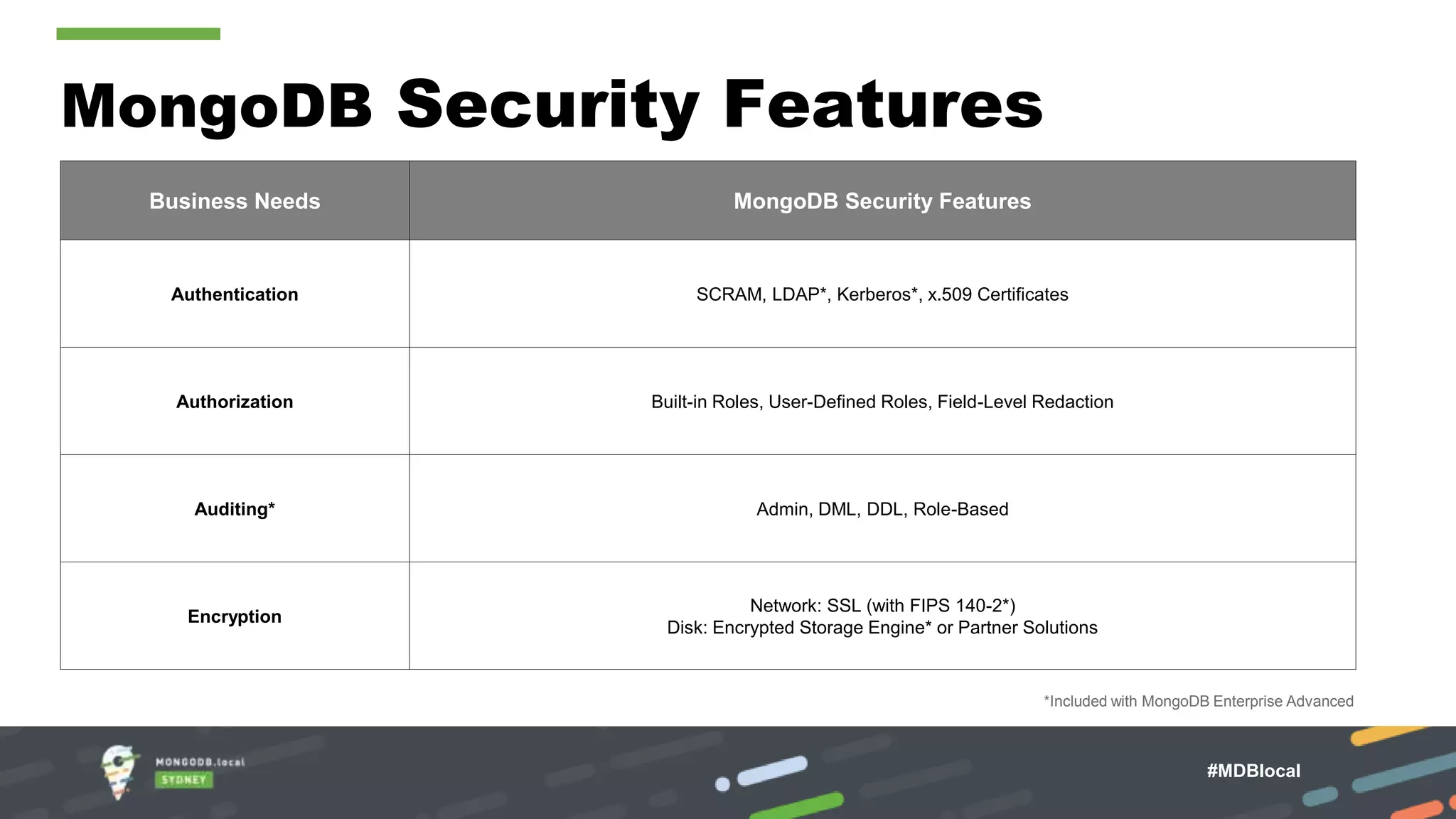 MongoDB Security Features

| Business Needs | MongoDB Security Features |
|---|---|
| Authentication | SCRAM, LDAP*, Kerberos*, x.509 Certificates |
| Authorization | Built-in Roles, User-Defined Roles, Field-Level Redaction |
| Auditing* | Admin, DML, DDL, Role-Based |
| Encryption | Network: SSL (with FIPS 140-2*) Disk: Encrypted Storage Engine* or Partner Solutions |

*Included with MongoDB Enterprise Advanced

MONGODB.local SYDNEY

#MDBlocal